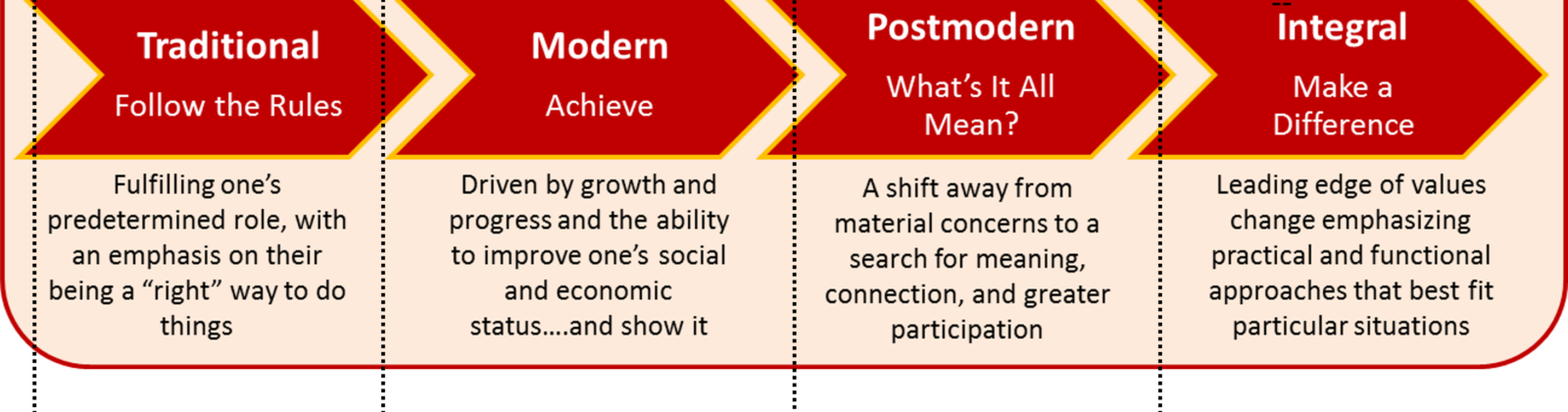 Traditional

Follow the Rules

Fulfilling one's predetermined role, with an emphasis on their being a "right" way to do things

Modern

Achieve

Driven by growth and progress and the ability to improve one's social and economic status....and show it

Postmodern

What's It All Mean?

A shift away from material concerns to a search for meaning, connection, and greater participation

Integral

Make a Difference

Leading edge of values change emphasizing practical and functional approaches that best fit particular situations